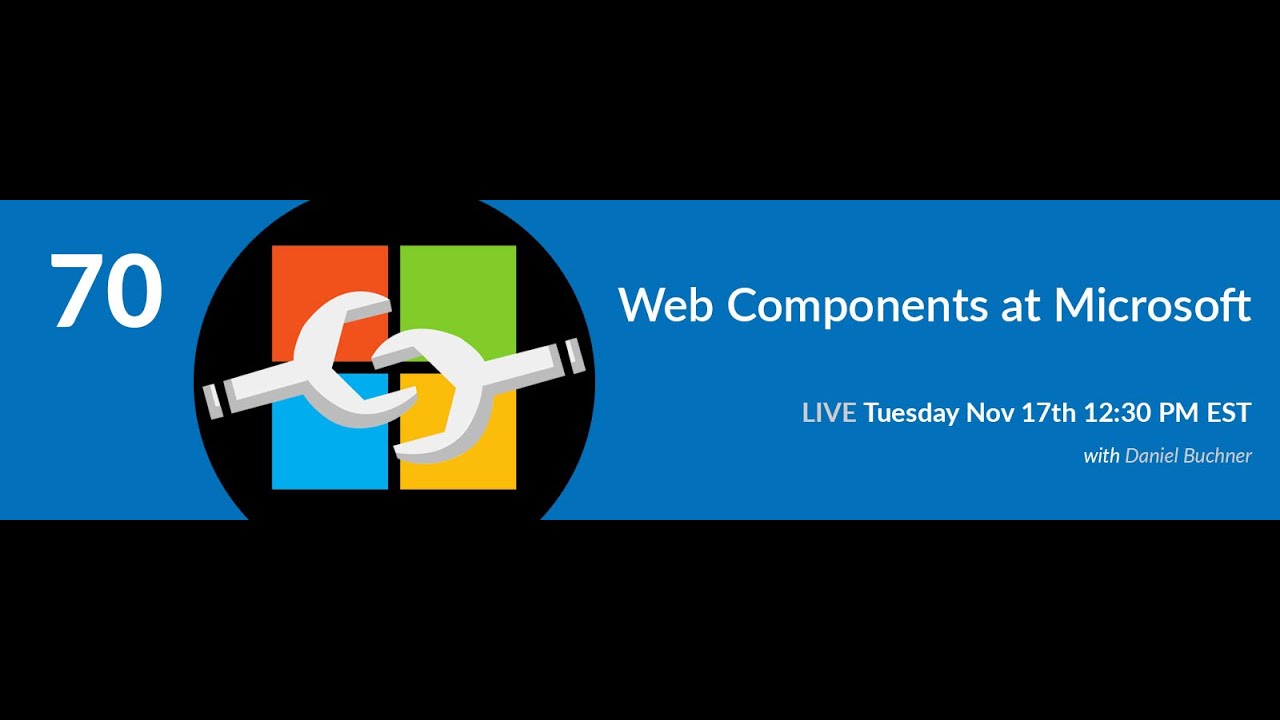 70

Web Components at Microsoft

LIVE Tuesday Nov 17th 12:30 PM EST

with Daniel Buchner